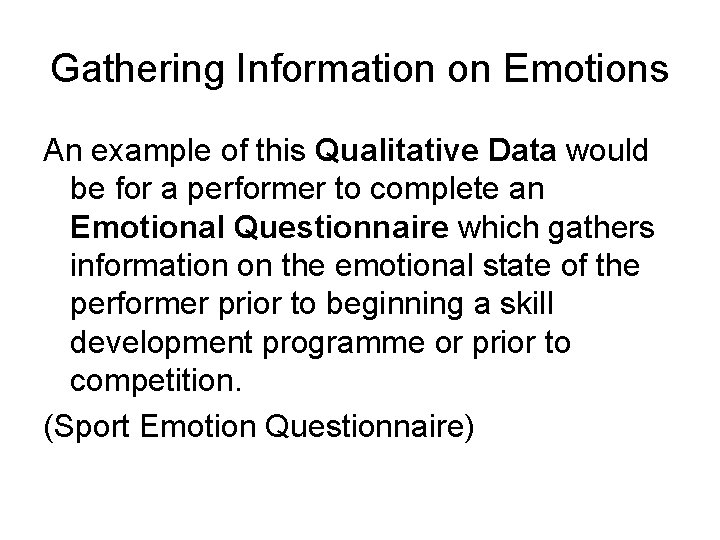 Gathering Information on Emotions

An example of this Qualitative Data would be for a performer to complete an Emotional Questionnaire which gathers information on the emotional state of the performer prior to beginning a skill development programme or prior to competition.

(Sport Emotion Questionnaire)